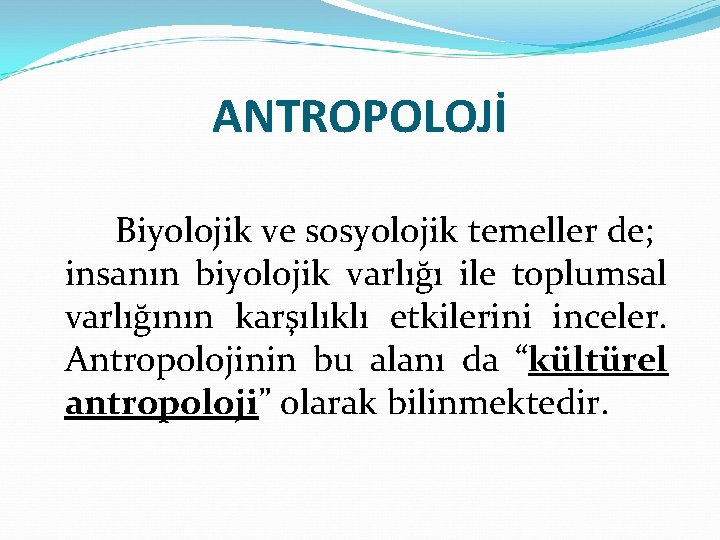 ANTROPOLOJİ

Biyolojik ve sosyolojik temeller de; insanın biyolojik varlığı ile toplumsal varlığının karşılıklı etkilerini inceler. Antropolojinin bu alanı da “kültürel antropoloji” olarak bilinmektedir.